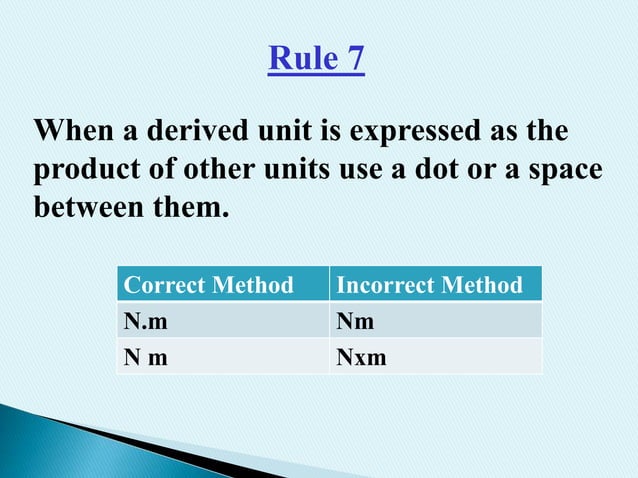 Rule 7

When a derived unit is expressed as the product of other units use a dot or a space between them.

| Correct Method | Incorrect Method |
|---|---|
| N.m | Nm |
| N m | Nxm |